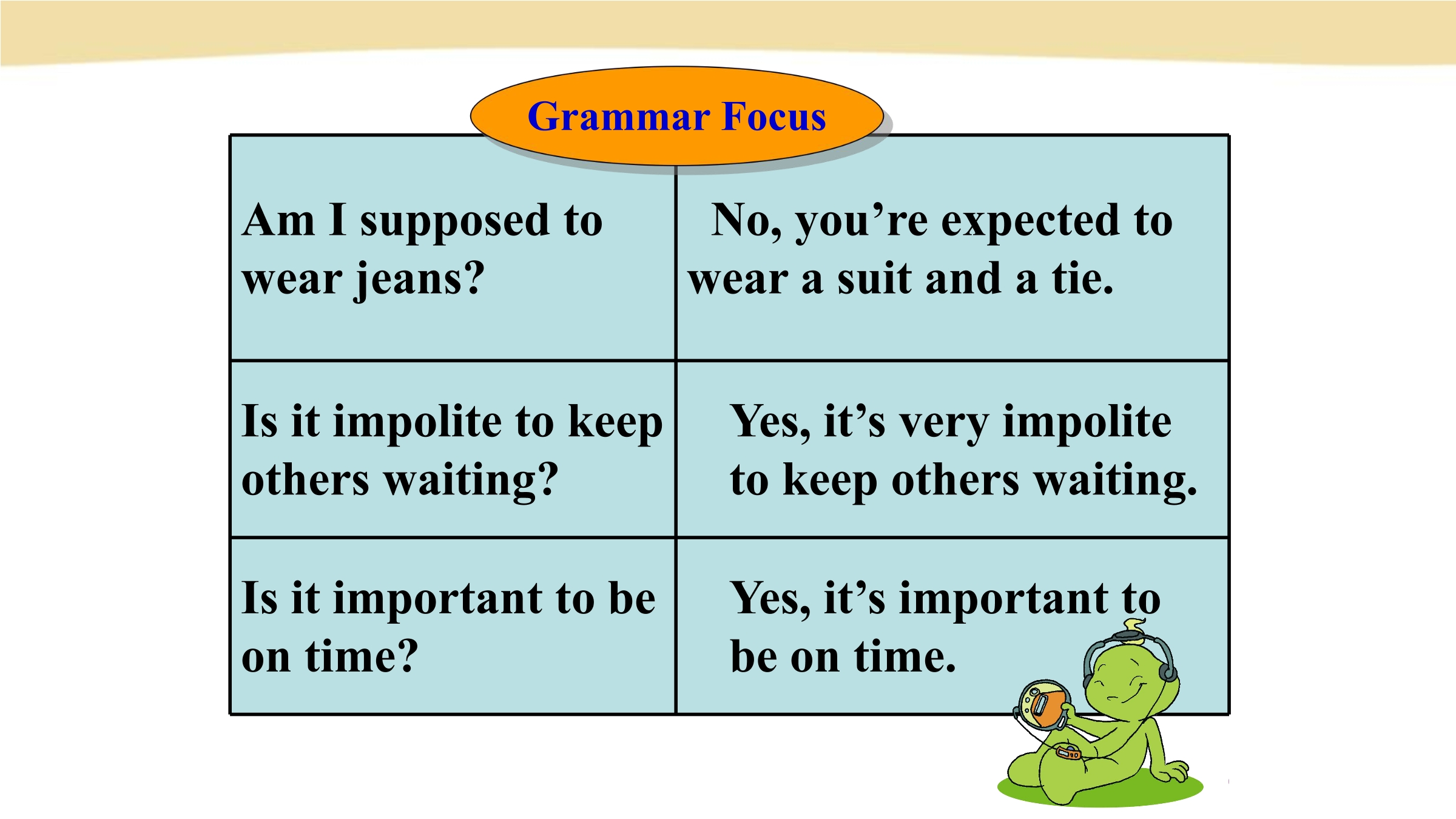 Grammar Focus

| Am I supposed to wear jeans? | No, you're expected to wear a suit and a tie. |
|---|---|
| Is it impolite to keep others waiting? | Yes, it's very impolite to keep others waiting. |
| Is it important to be on time? | Yes, it's important to be on time. |